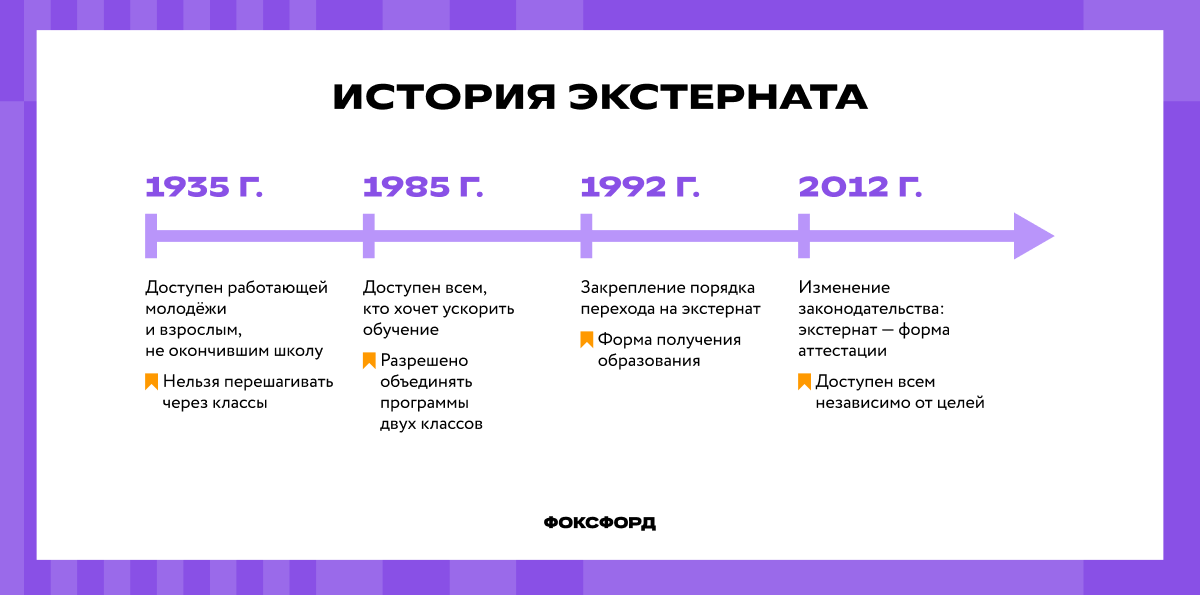 ИСТОРИЯ ЭКСТЕРНАТА

1935 Г.

Доступен работающей молодёжи и взрослым, не окончившим школу

Нельзя перешагивать через классы

1985 Г.

Доступен всем, кто хочет ускорить обучение

Разрешено объединять программы двух классов

1992 Г.

Закрепление порядка перехода на экстернат

Форма получения образования

2012 Г.

Изменение законодательства: экстернат — форма аттестации

Доступен всем независимо от целей

ФОКСФОРД